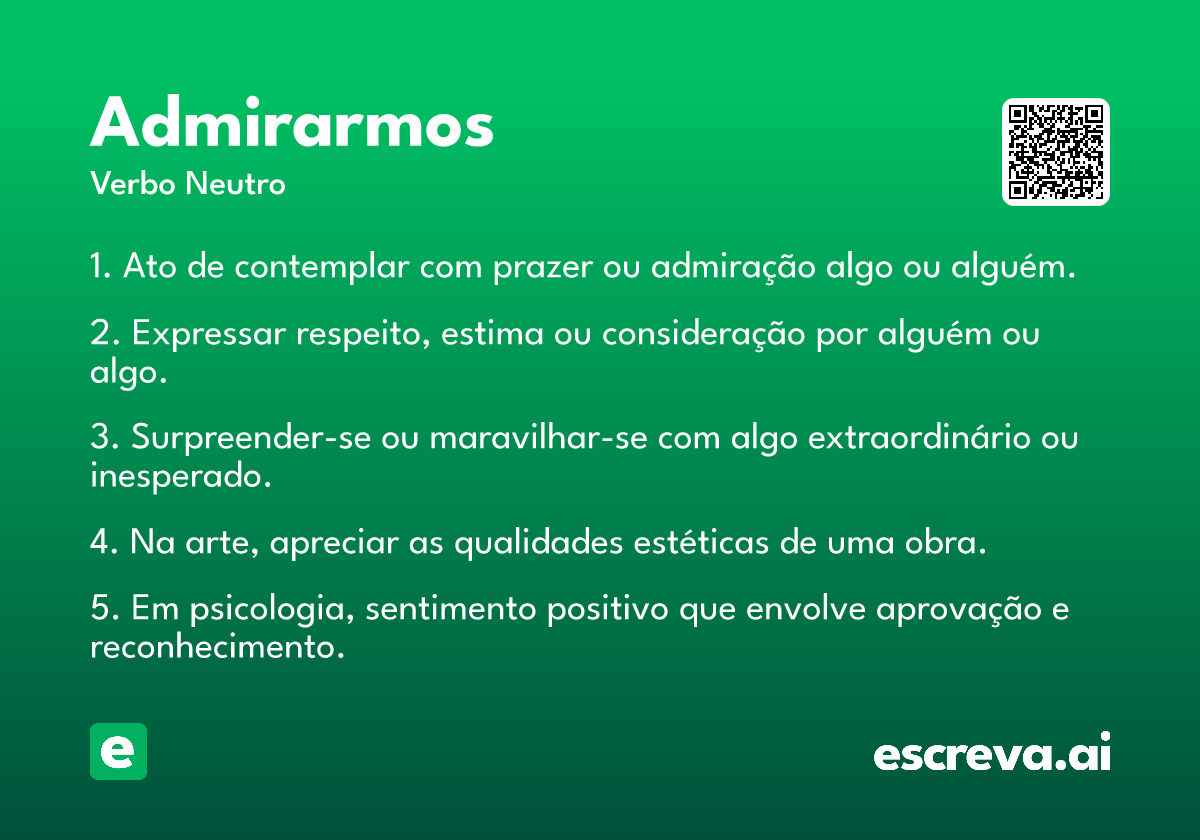 Admirarmos
Verbo Neutro

1. Ato de contemplar com prazer ou admiração algo ou alguém.

2. Expressar respeito, estima ou consideração por alguém ou algo.

3. Surpreender-se ou maravilhar-se com algo extraordinário ou inesperado.

4. Na arte, apreciar as qualidades estéticas de uma obra.

5. Em psicologia, sentimento positivo que envolve aprovação e reconhecimento.

e

escreva.ai